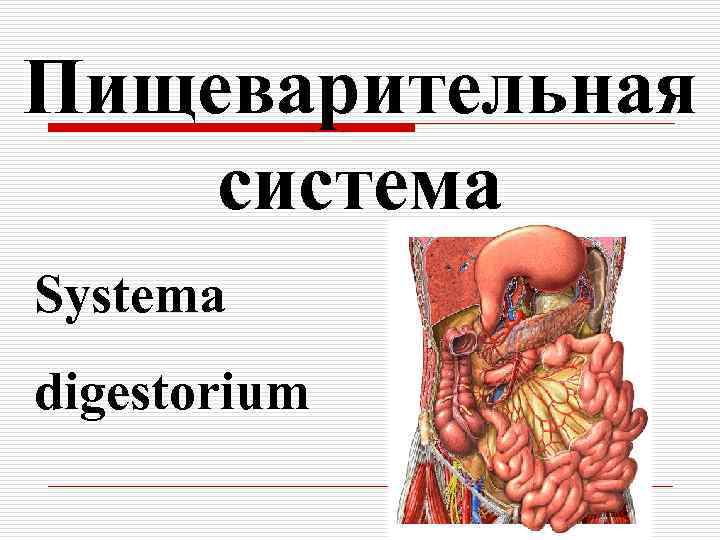 Пищеварительная система

Systema digestorium